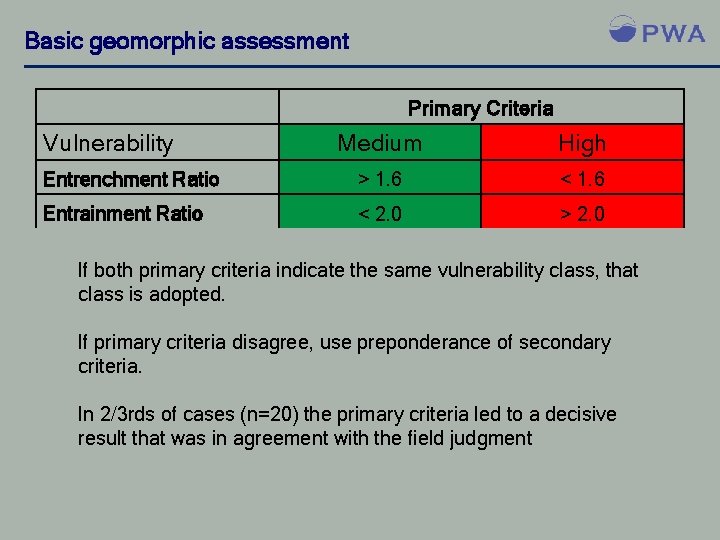 Basic geomorphic assessment

PWA

| | Primary Criteria | |
|---|---|---|
| Vulnerability | Medium | High |
| Entrenchment Ratio | > 1.6 | < 1.6 |
| Entrainment Ratio | < 2.0 | > 2.0 |

If both primary criteria indicate the same vulnerability class, that class is adopted.

If primary criteria disagree, use preponderance of secondary criteria.

In 2/3rds of cases (n=20) the primary criteria led to a decisive result that was in agreement with the field judgment